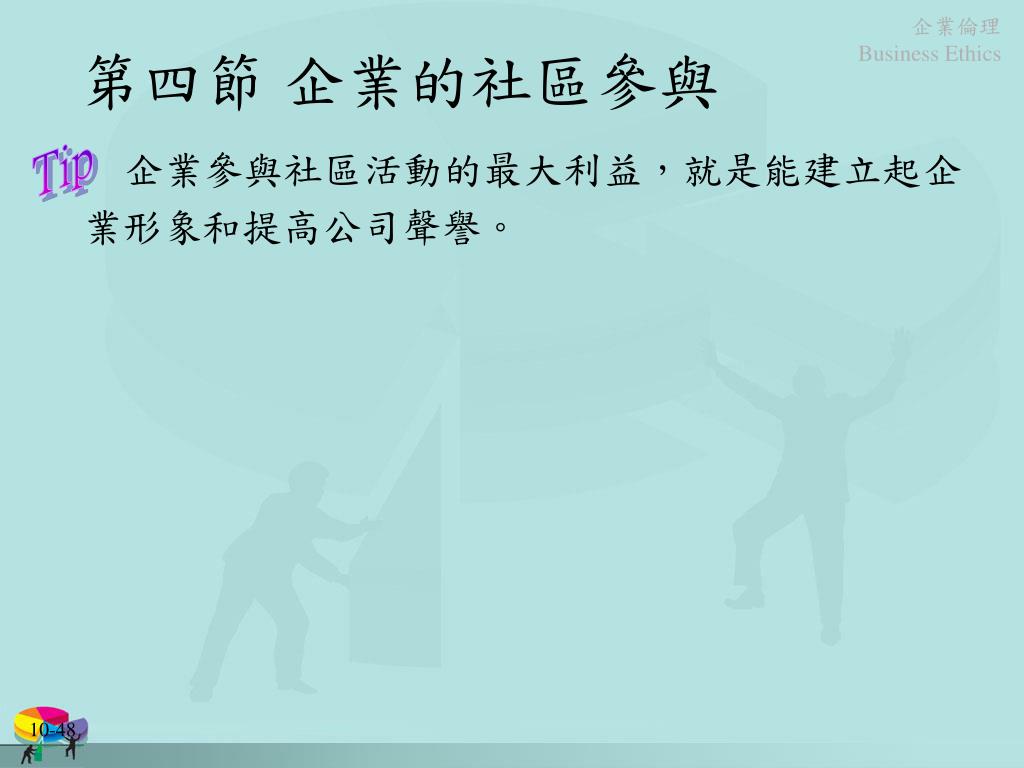 企業倫理
Business Ethics

第四節 企業的社區參與

Tip 企業參與社區活動的最大利益，就是能建立起企業形象和提高公司聲譽。

10-48